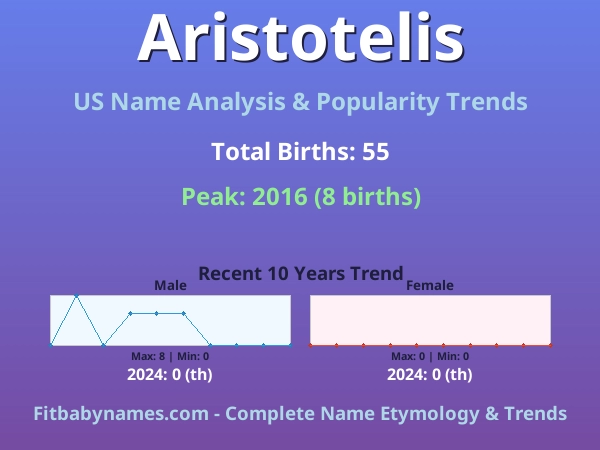 Aristotelis

US Name Analysis & Popularity Trends

Total Births: 55

Peak: 2016 (8 births)

Recent 10 Years Trend

Male

Max: 8 | Min: 0

2024: 0 (th)

Female

Max: 0 | Min: 0

2024: 0 (th)

Fitbabynames.com - Complete Name Etymology & Trends